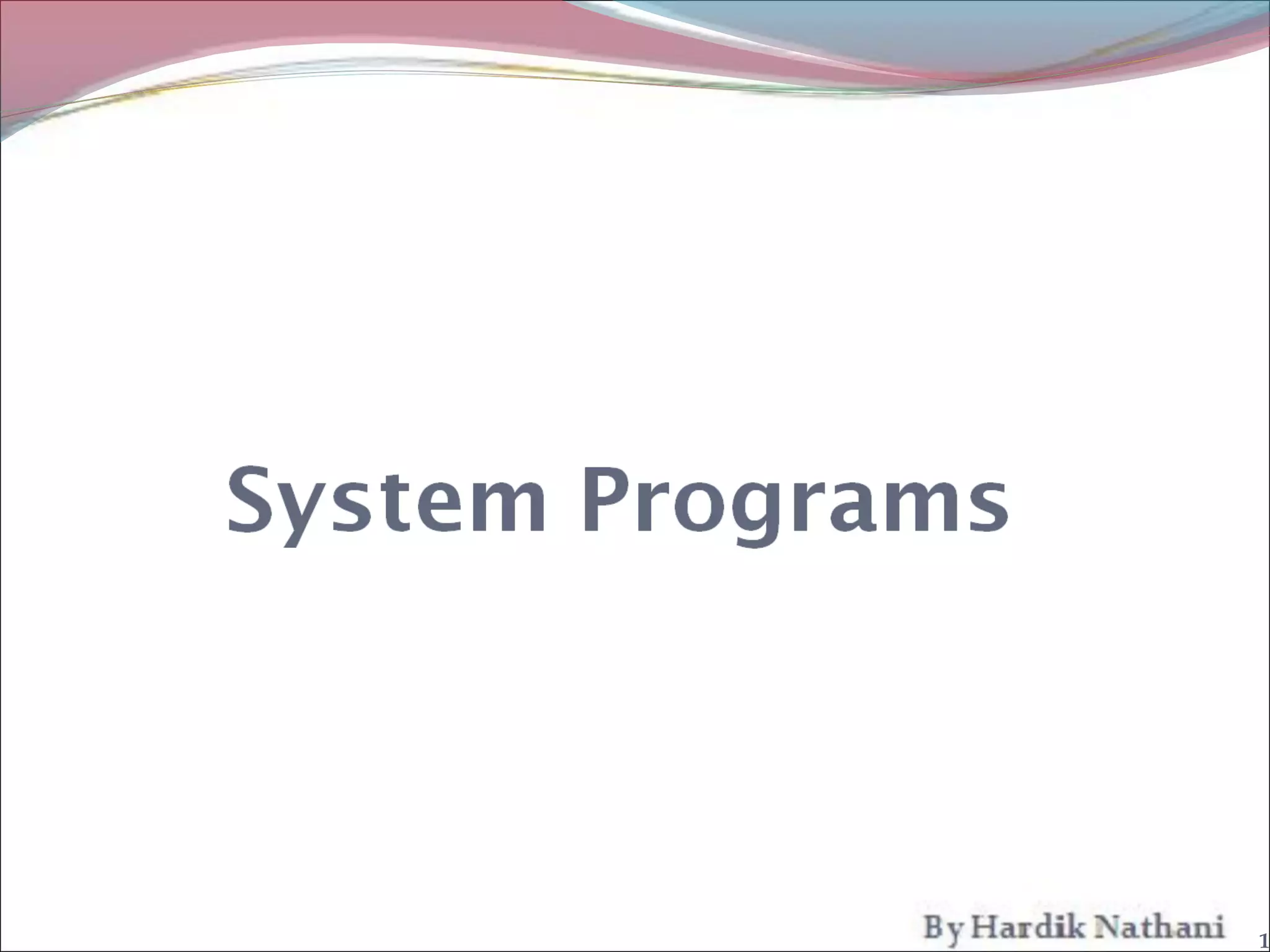 System Programs

By Hardik Nathani

1